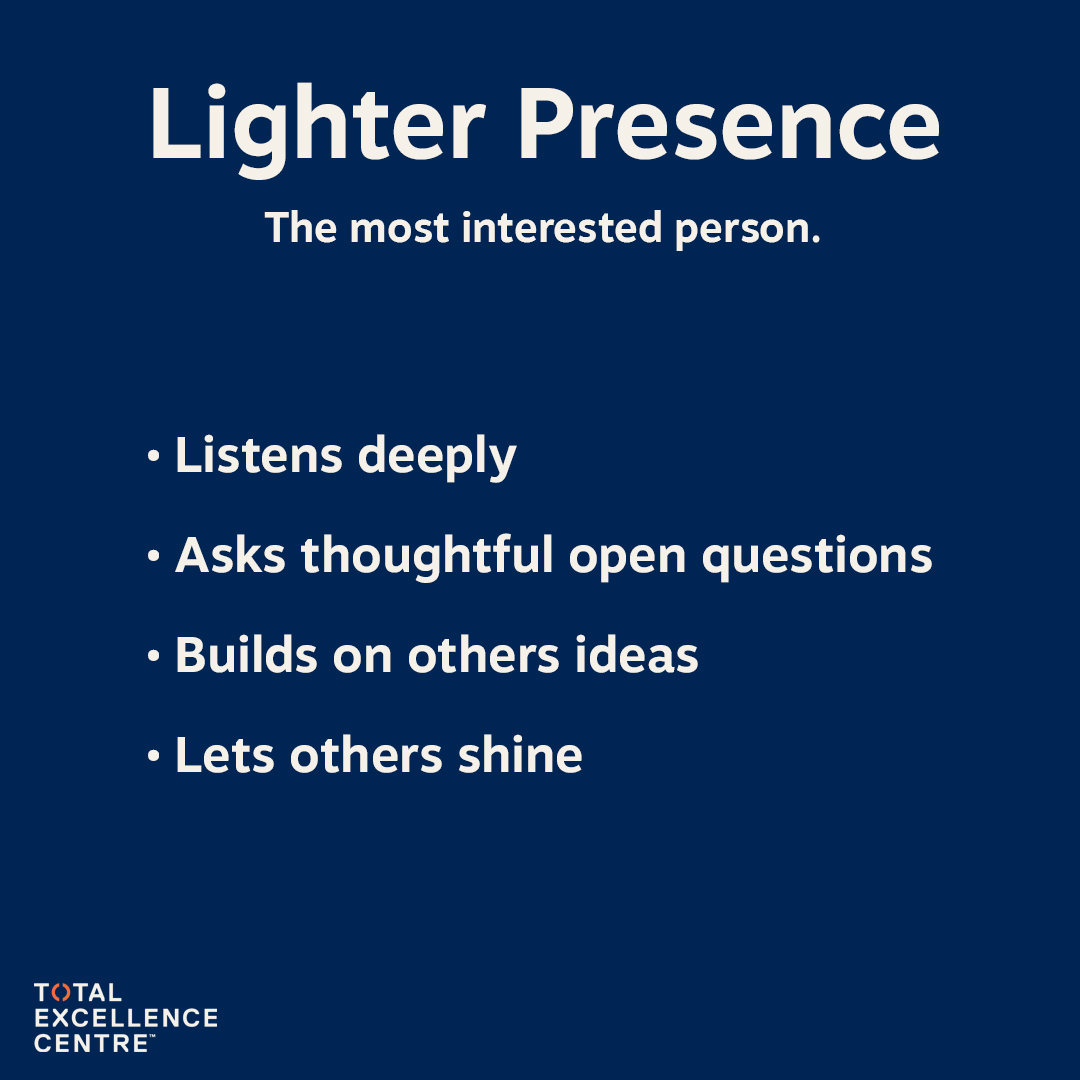 Lighter Presence

The most interested person.

• Listens deeply
• Asks thoughtful open questions
• Builds on others ideas
• Lets others shine

TOTAL
EXCELLENCE
CENTRE™